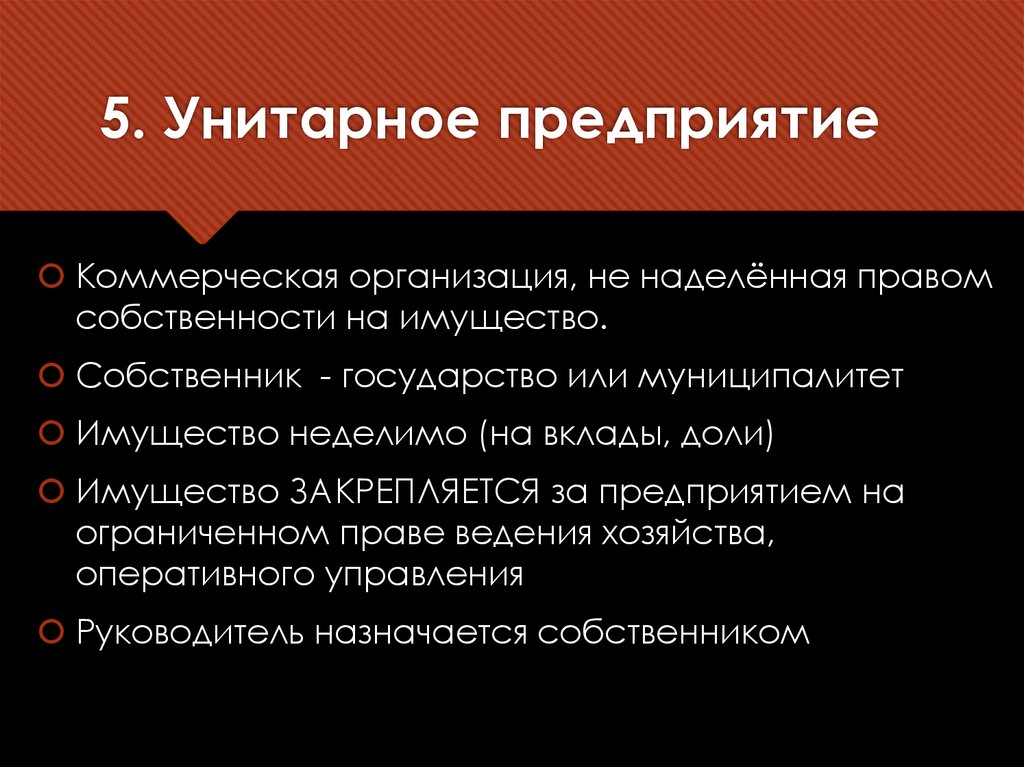 5. Унитарное предприятие

Коммерческая организация, не наделённая правом собственности на имущество.

Собственник - государство или муниципалитет

Имущество неделимо (на вклады, доли)

Имущество ЗАКРЕПЛЯЕТСЯ за предприятием на ограниченном праве ведения хозяйства, оперативного управления

Руководитель назначается собственником